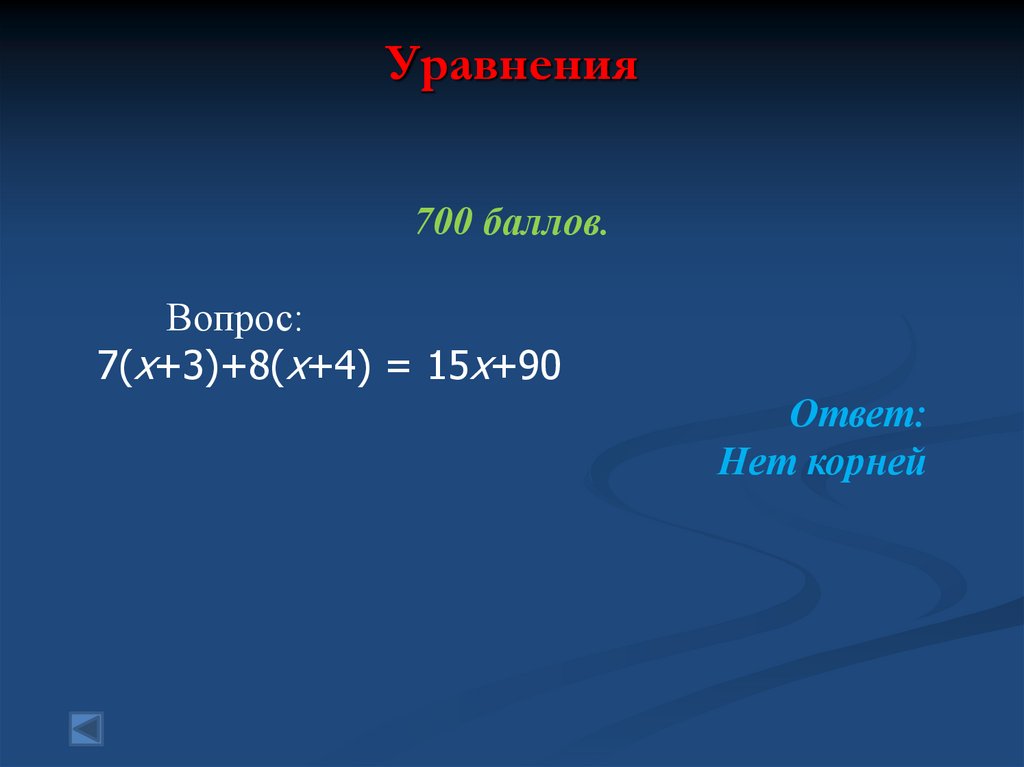 Уравнения

700 баллов.

Вопрос:
$7(x+3)+8(x+4) = 15x+90$

Ответ:
Нет корней